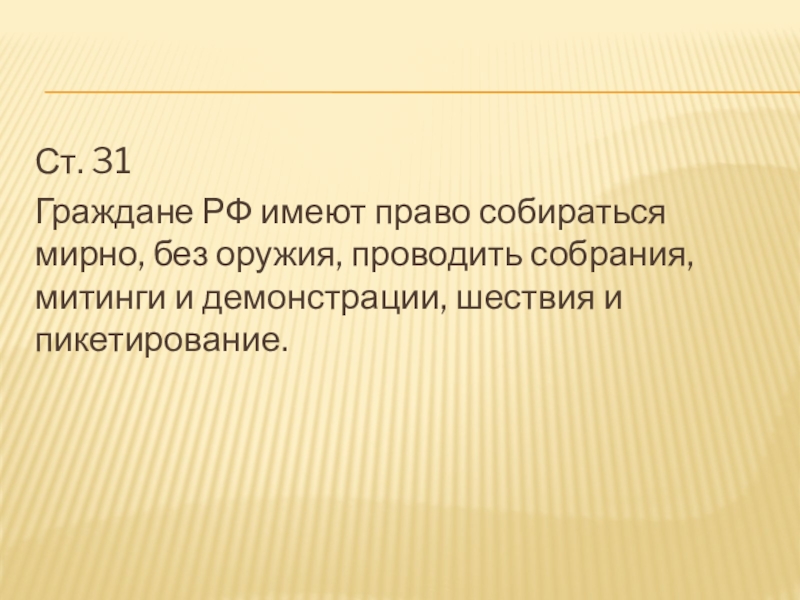 Ст. 31

Граждане РФ имеют право собираться мирно, без оружия, проводить собрания, митинги и демонстрации, шествия и пикетирование.